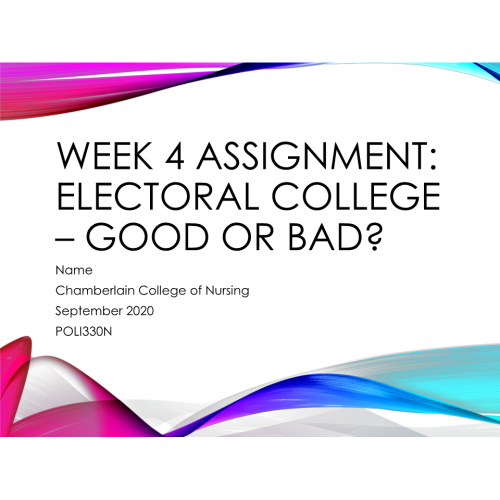 WEEK 4 ASSIGNMENT: ELECTORAL COLLEGE – GOOD OR BAD?

Name

Chamberlain College of Nursing

September 2020

POLI330N